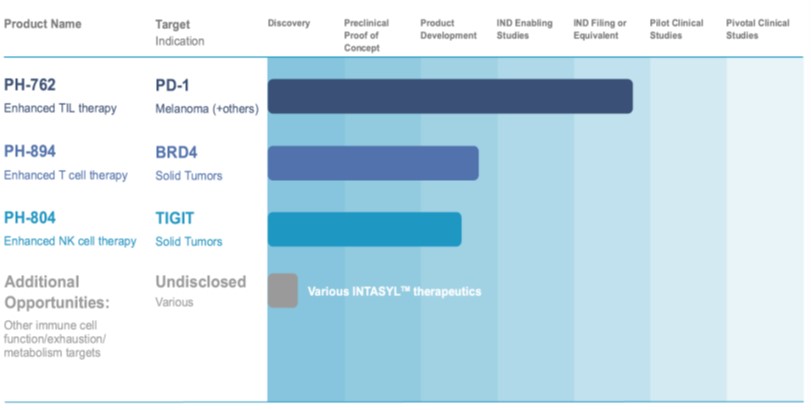 | Product Name | Target Indication | Discovery | Preclinical Proof of Concept | Product Development | IND Enabling Studies | IND Filing or Equivalent | Pilot Clinical Studies | Pivotal Clinical Studies |
|---|---|---|---|---|---|---|---|---|
| PH-762 Enhanced TIL therapy | PD-1 Melanoma (+others) | | | | | | | |
| PH-894 Enhanced T cell therapy | BRD4 Solid Tumors | | | | | | | |
| PH-804 Enhanced NK cell therapy | TIGIT Solid Tumors | | | | | | | |
| Additional Opportunities: Other immune cell function/exhaustion/ metabolism targets | Undisclosed Various | Various INTASYL™ therapeutics | | | | | | |